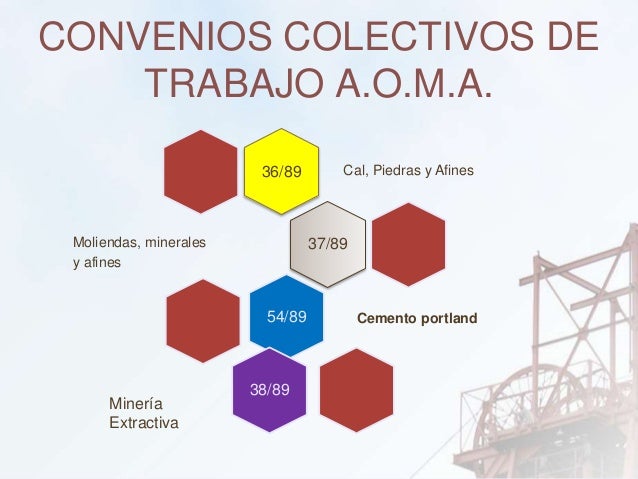 CONVENIOS COLECTIVOS DE TRABAJO A.O.M.A.

36/89

Cal, Piedras y Afines

Moliendas, minerales y afines

37/89

54/89

Cemento portland

38/89

Minería Extractiva